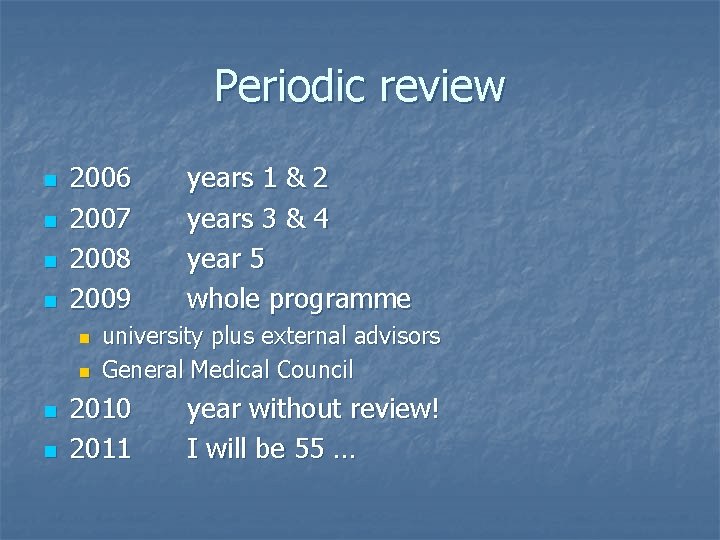 Periodic review

- 2006 years 1 & 2
- 2007 years 3 & 4
- 2008 year 5
- 2009 whole programme
  - university plus external advisors
  - General Medical Council
- 2010 year without review!
- 2011 I will be 55 …